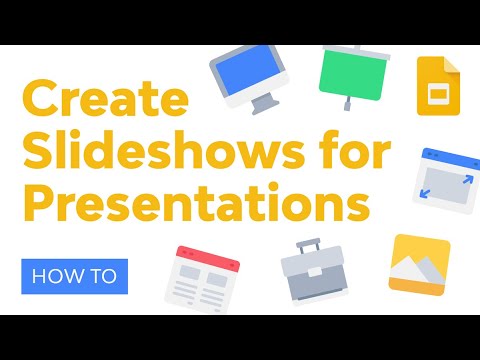 Create Slideshows for Presentations

HOW TO